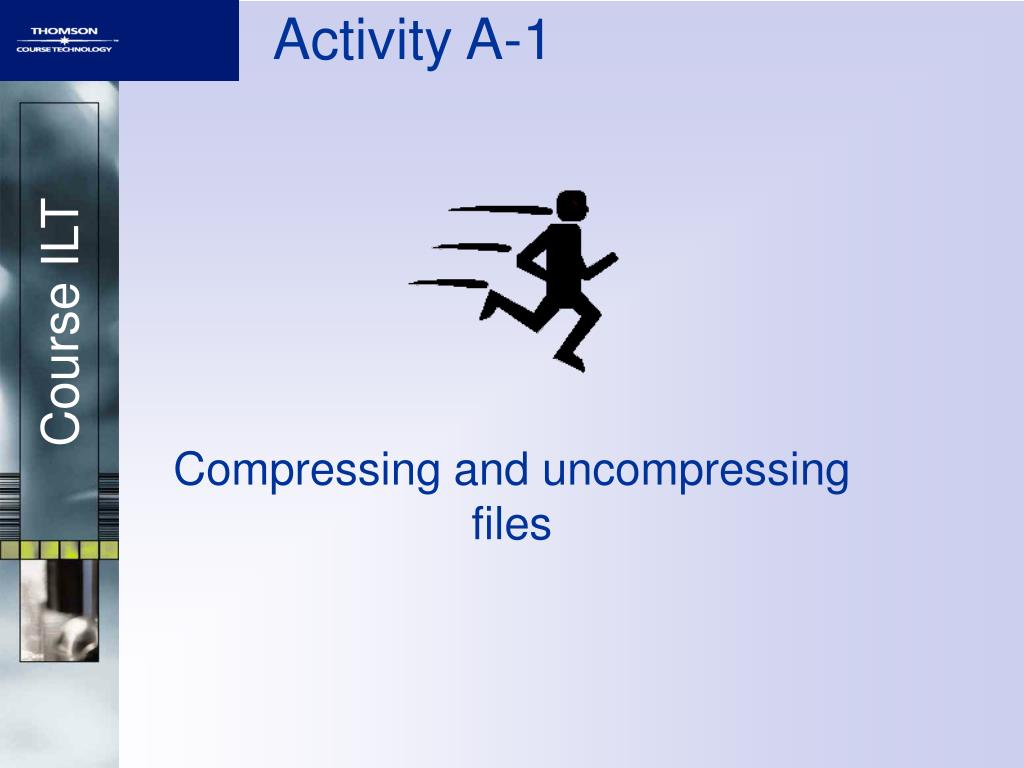 THOMSON
COURSE TECHNOLOGY

Activity A-1

Course ILT

Compressing and uncompressing files